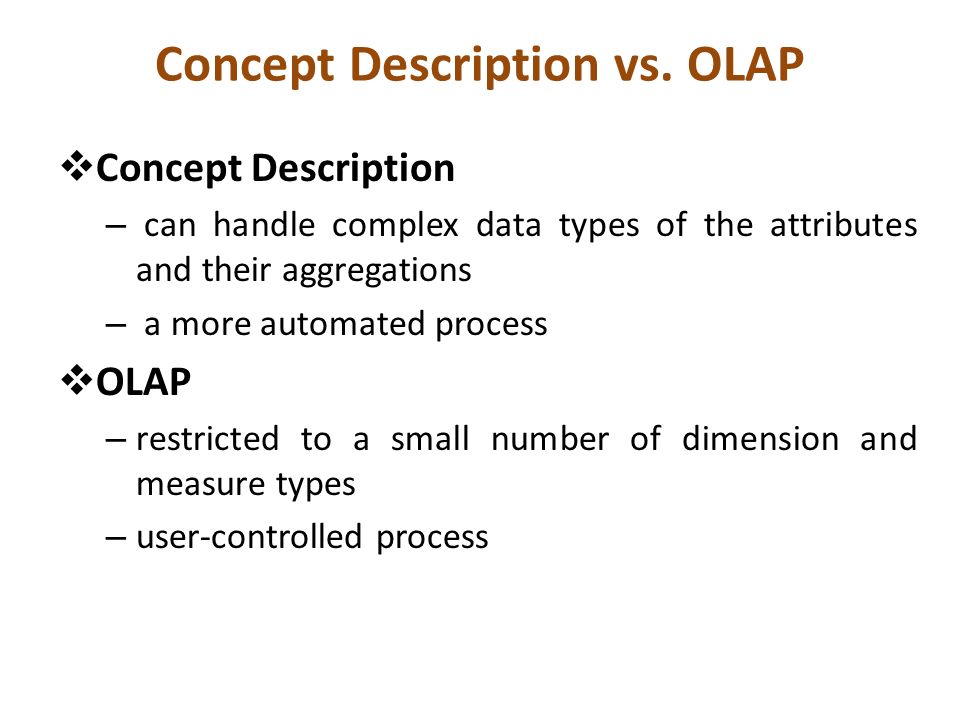 Concept Description vs. OLAP

❖Concept Description

– can handle complex data types of the attributes and their aggregations

– a more automated process

❖OLAP

– restricted to a small number of dimension and measure types

– user-controlled process